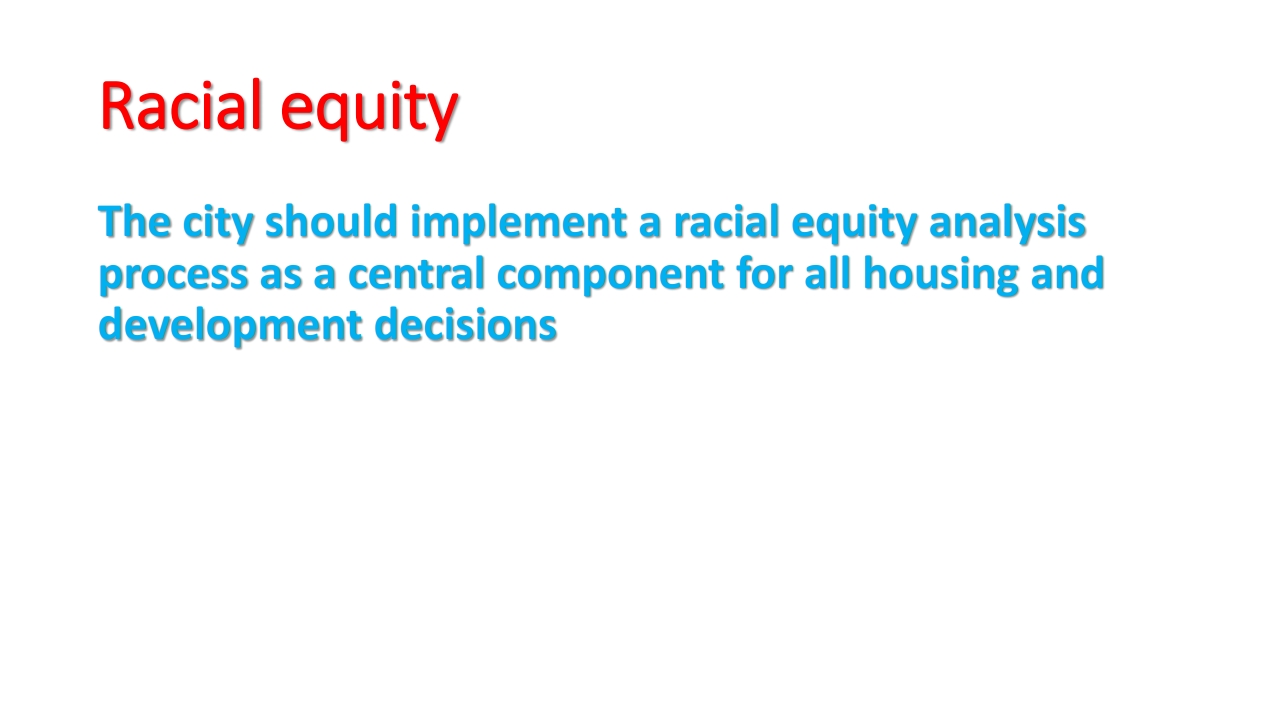 Racial equity

The city should implement a racial equity analysis process as a central component for all housing and development decisions